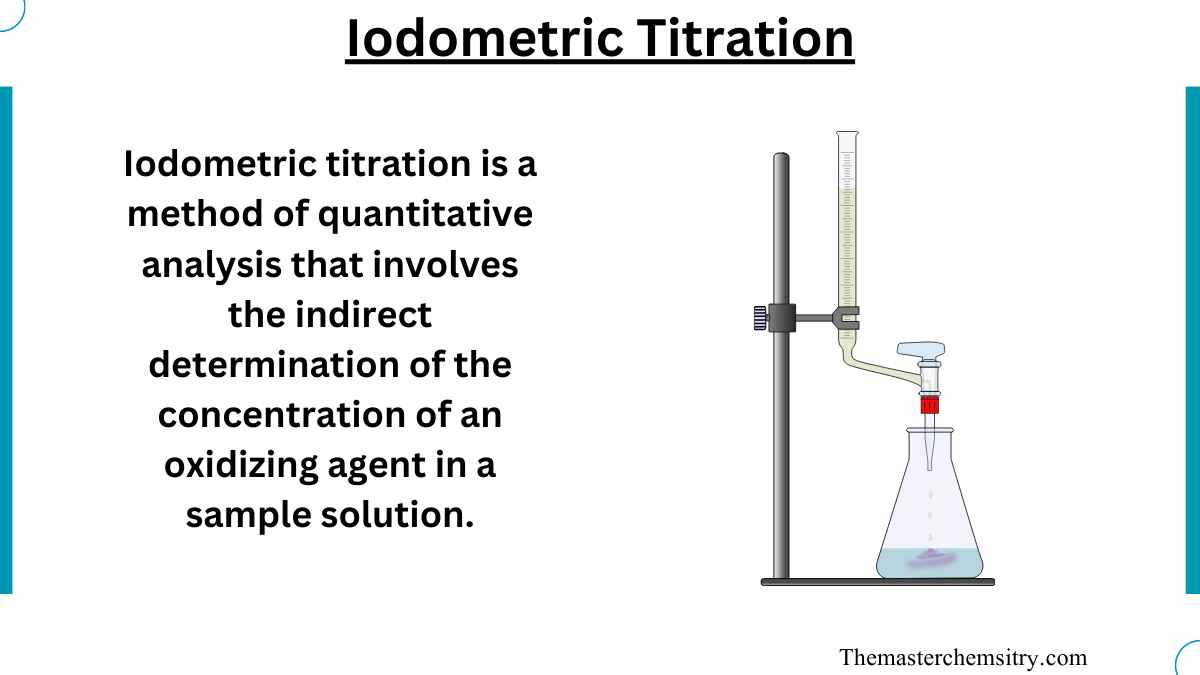 Iodometric Titration

Iodometric titration is a method of quantitative analysis that involves the indirect determination of the concentration of an oxidizing agent in a sample solution.

Themasterchemsitry.com